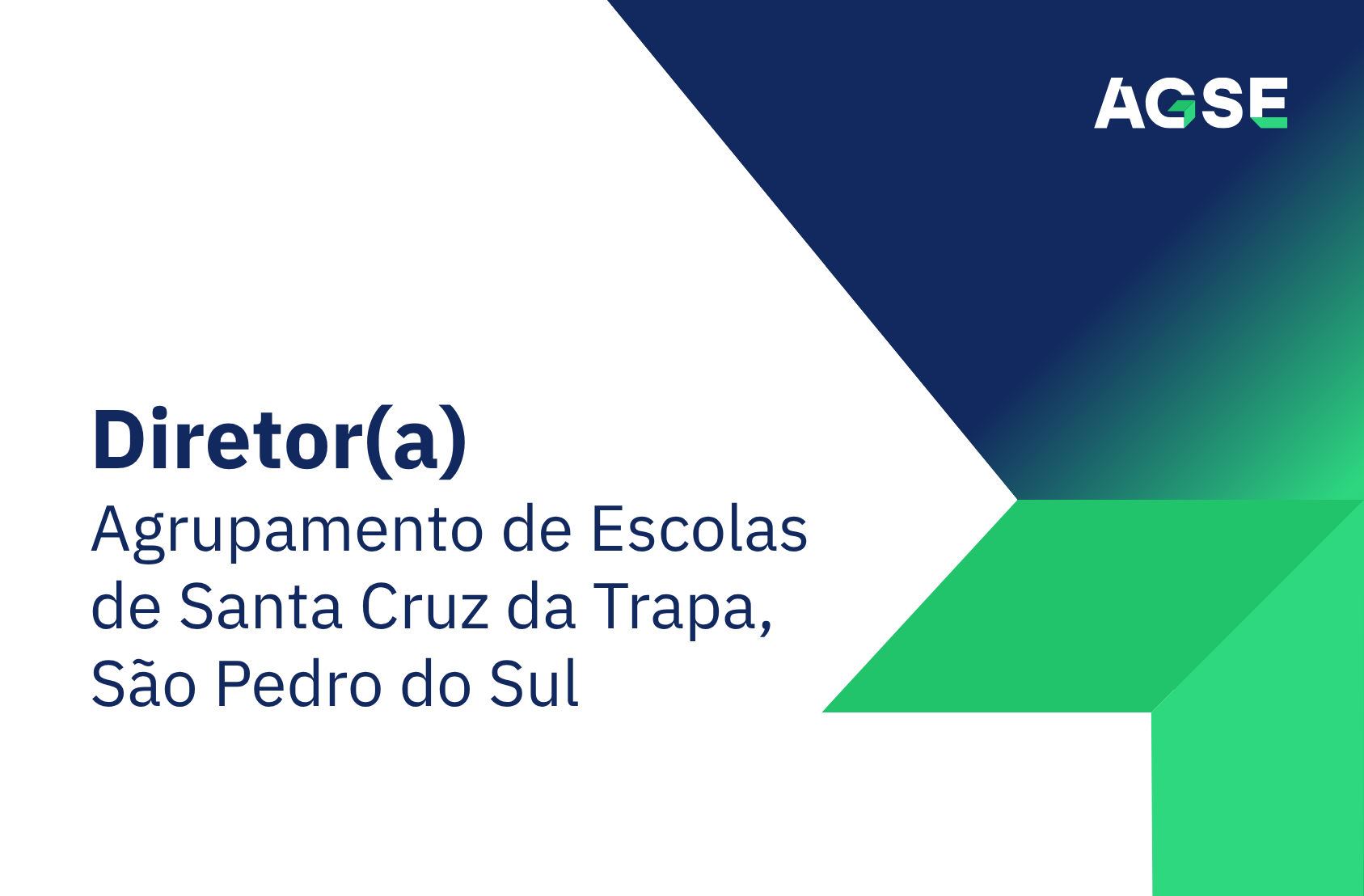 AGSE

Diretor(a)

Agrupamento de Escolas de Santa Cruz da Trapa, São Pedro do Sul